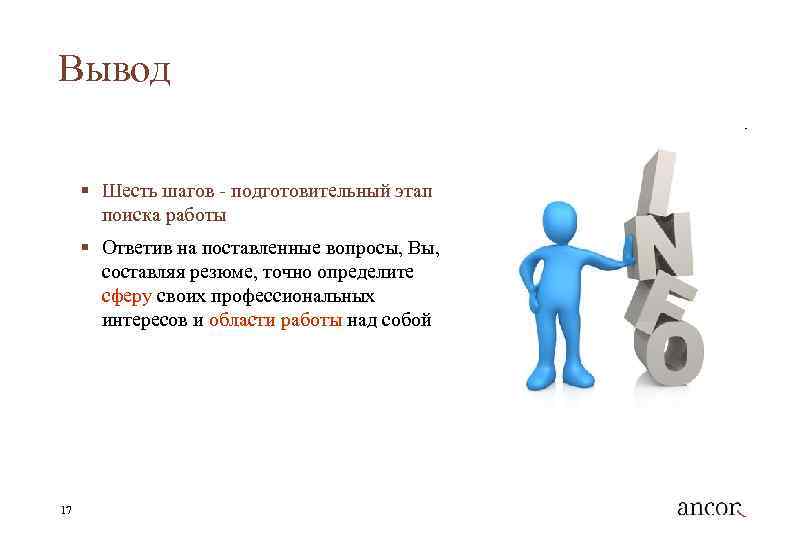 Вывод

▪ Шесть шагов - подготовительный этап поиска работы

▪ Ответив на поставленные вопросы, Вы, составляя резюме, точно определите сферу своих профессиональных интересов и области работы над собой

INFO

17

ancor